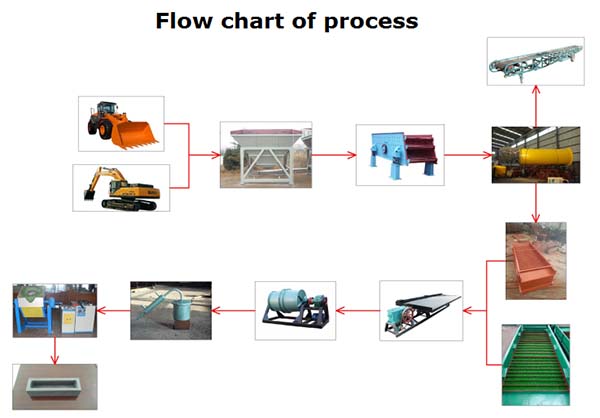 Flow chart of process